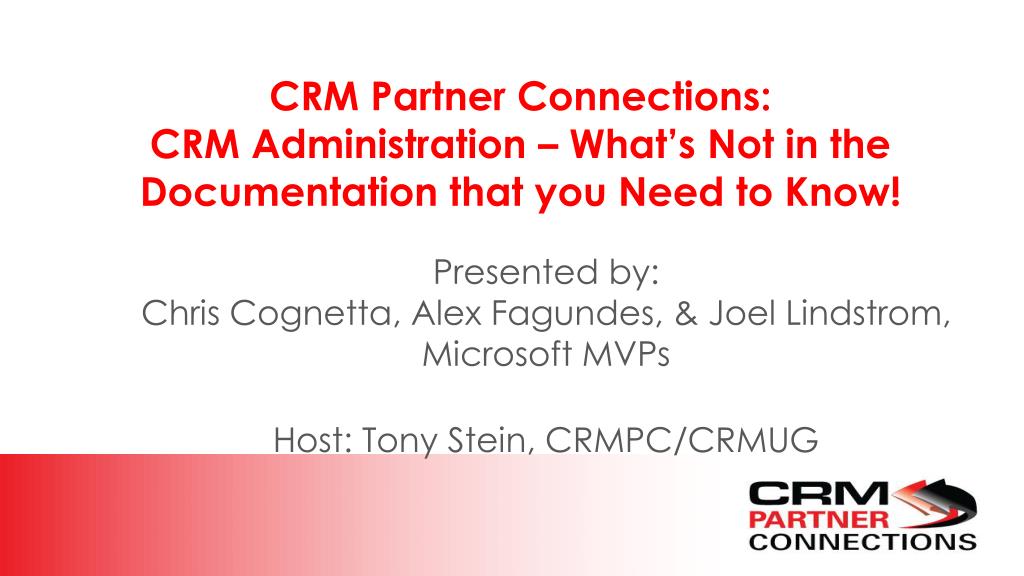 CRM Partner Connections:
CRM Administration – What's Not in the Documentation that you Need to Know!

Presented by:
Chris Cognetta, Alex Fagundes, & Joel Lindstrom, Microsoft MVPs

Host: Tony Stein, CRMPC/CRMUG

CRM
PARTNER
CONNECTIONS